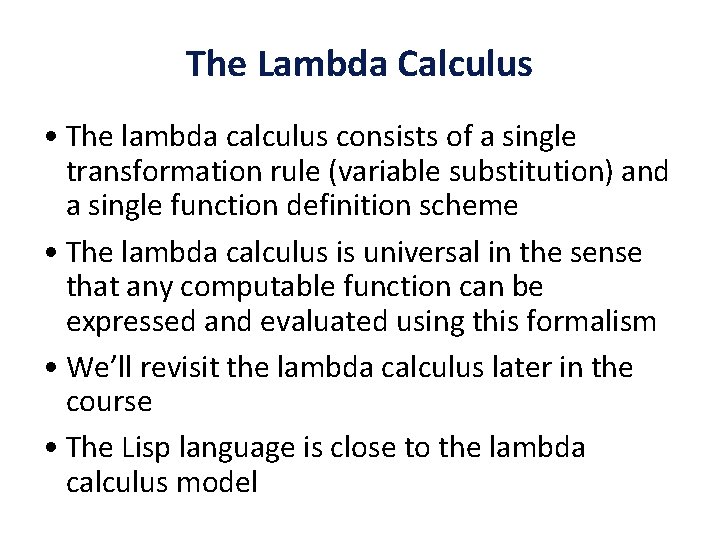 The Lambda Calculus

• The lambda calculus consists of a single transformation rule (variable substitution) and a single function definition scheme

• The lambda calculus is universal in the sense that any computable function can be expressed and evaluated using this formalism

• We'll revisit the lambda calculus later in the course

• The Lisp language is close to the lambda calculus model